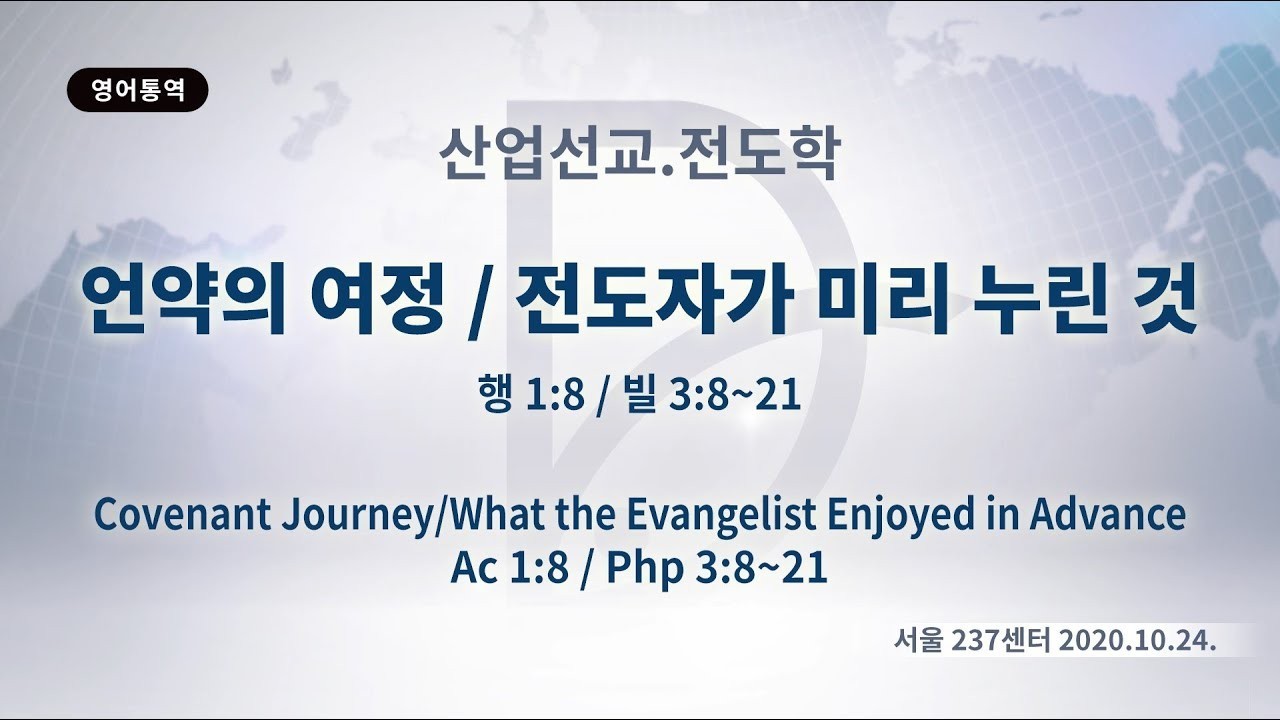 영어통역

산업선교.전도학

언약의 여정 / 전도자가 미리 누린 것

행 1:8 / 빌 3:8~21

Covenant Journey/What the Evangelist Enjoyed in Advance
Ac 1:8 / Php 3:8~21

서울 237센터 2020.10.24.